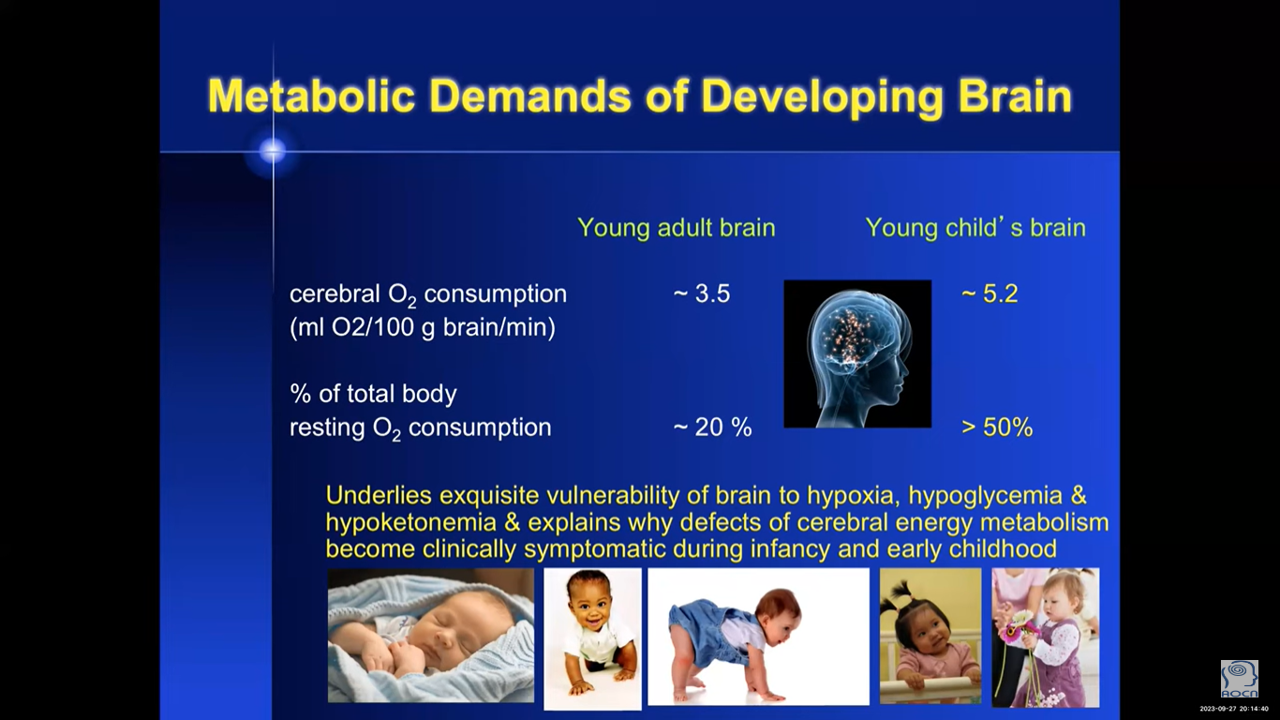 Metabolic Demands of Developing Brain

| | Young adult brain | Young child' s brain |
|---|---|---|
| cerebral $O_2$ consumption (ml O2/100 g brain/min) | ~ 3.5 | ~ 5.2 |
| % of total body resting $O_2$ consumption | ~ 20 % | > 50% |

Underlies exquisite vulnerability of brain to hypoxia, hypoglycemia & hypoketonemia & explains why defects of cerebral energy metabolism become clinically symptomatic during infancy and early childhood

AOCN

2023-09-27 20:14:40